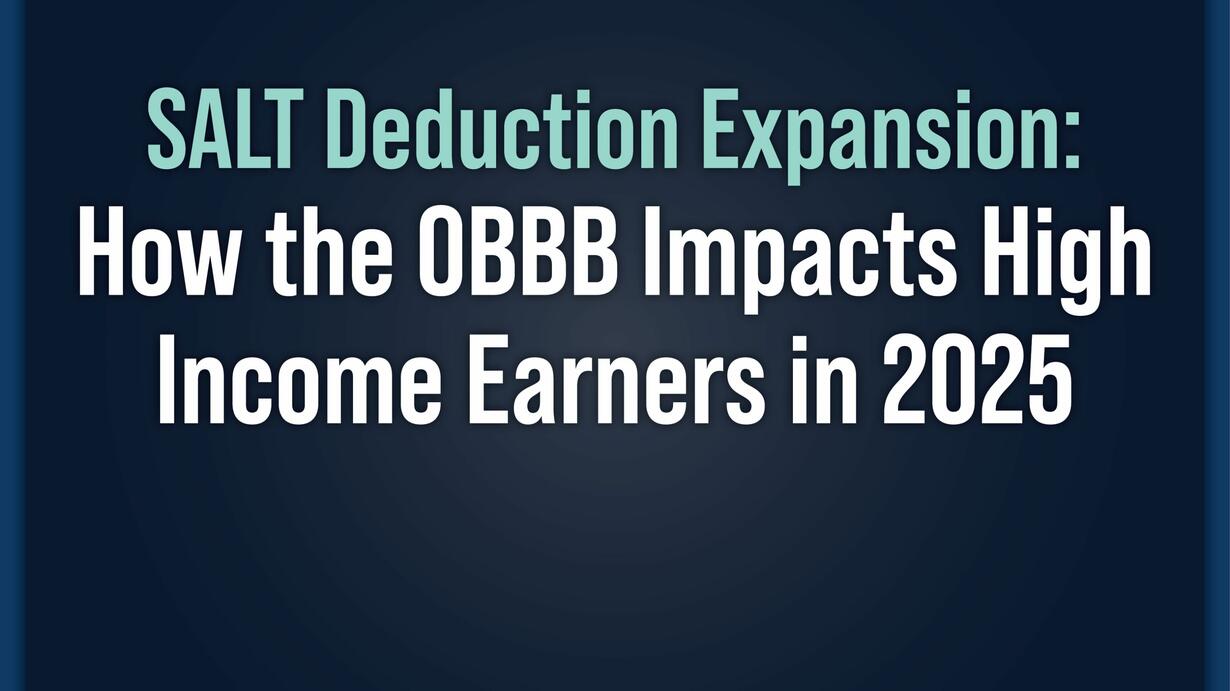 SALT Deduction Expansion:
How the OBBB Impacts High Income Earners in 2025